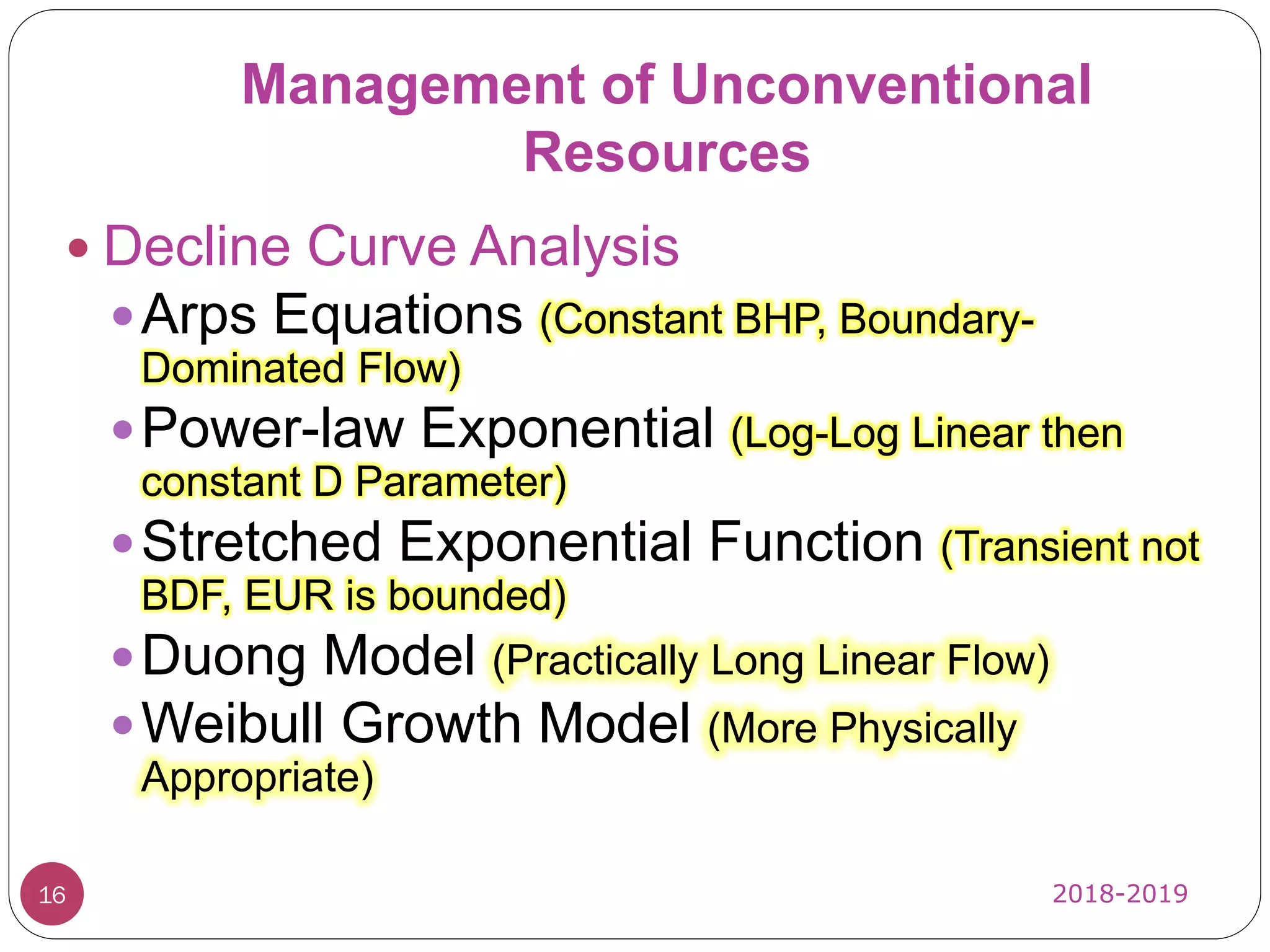 Management of Unconventional Resources

• Decline Curve Analysis
• Arps Equations (Constant BHP, Boundary-Dominated Flow)
• Power-law Exponential (Log-Log Linear then constant D Parameter)
• Stretched Exponential Function (Transient not BDF, EUR is bounded)
• Duong Model (Practically Long Linear Flow)
• Weibull Growth Model (More Physically Appropriate)

16

2018-2019